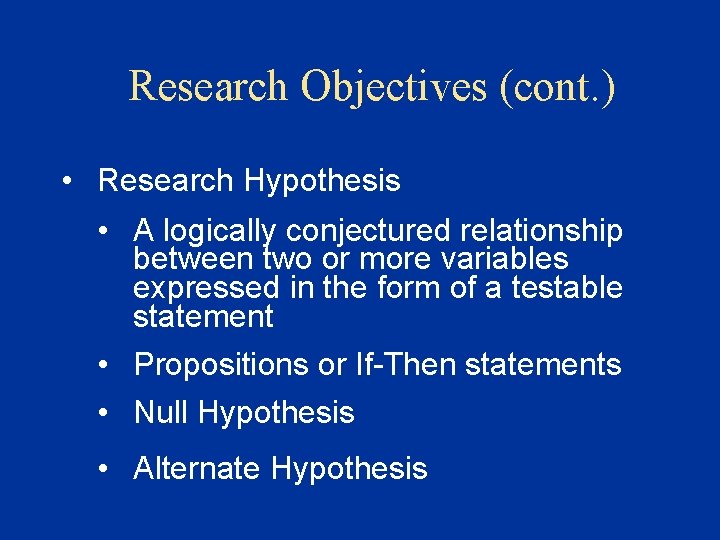 Research Objectives (cont.)

• Research Hypothesis

• A logically conjectured relationship between two or more variables expressed in the form of a testable statement

• Propositions or If-Then statements

• Null Hypothesis

• Alternate Hypothesis